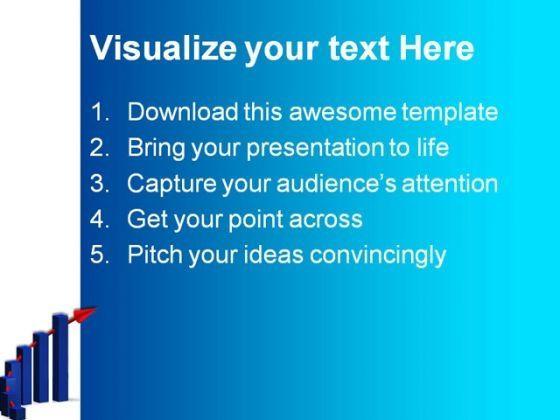 Visualize your text Here

1. Download this awesome template
2. Bring your presentation to life
3. Capture your audience's attention
4. Get your point across
5. Pitch your ideas convincingly